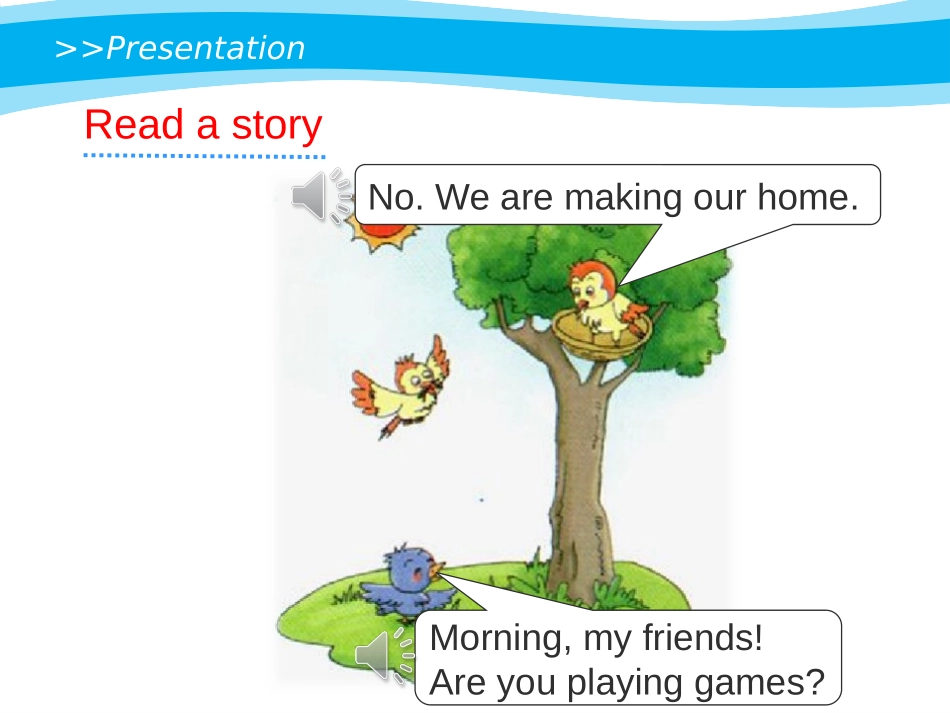 >>Presentation

Read a story

No. We are making our home.

Morning, my friends!
Are you playing games?